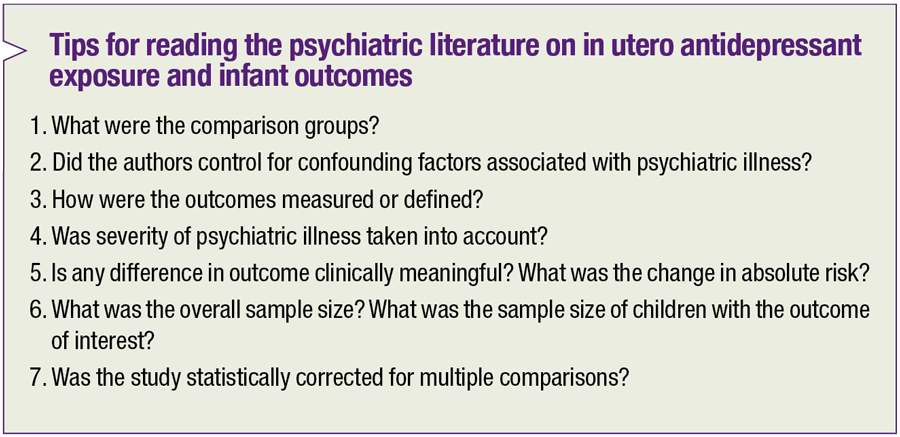 Tips for reading the psychiatric literature on in utero antidepressant exposure and infant outcomes

1. What were the comparison groups?
2. Did the authors control for confounding factors associated with psychiatric illness?
3. How were the outcomes measured or defined?
4. Was severity of psychiatric illness taken into account?
5. Is any difference in outcome clinically meaningful? What was the change in absolute risk?
6. What was the overall sample size? What was the sample size of children with the outcome of interest?
7. Was the study statistically corrected for multiple comparisons?